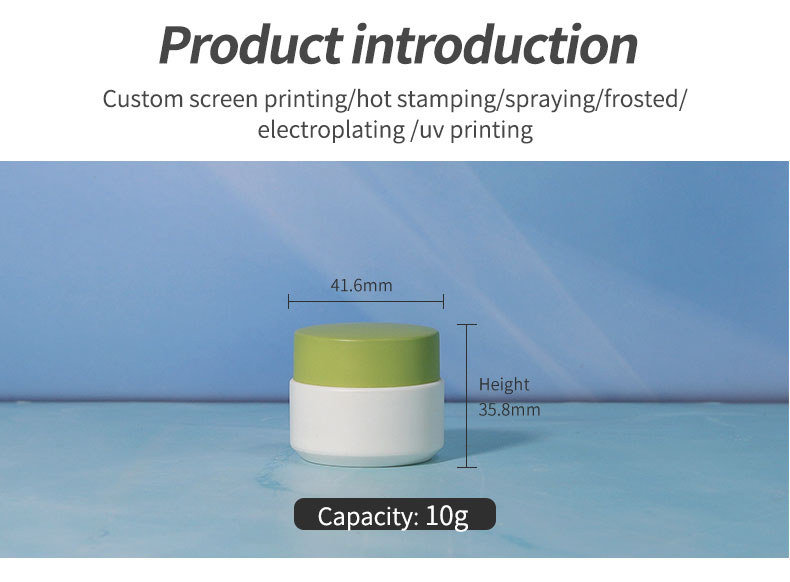 Product introduction

Custom screen printing/hot stamping/spraying/frosted/ electroplating /uv printing

41.6mm

Height
35.8mm

Capacity: 10g